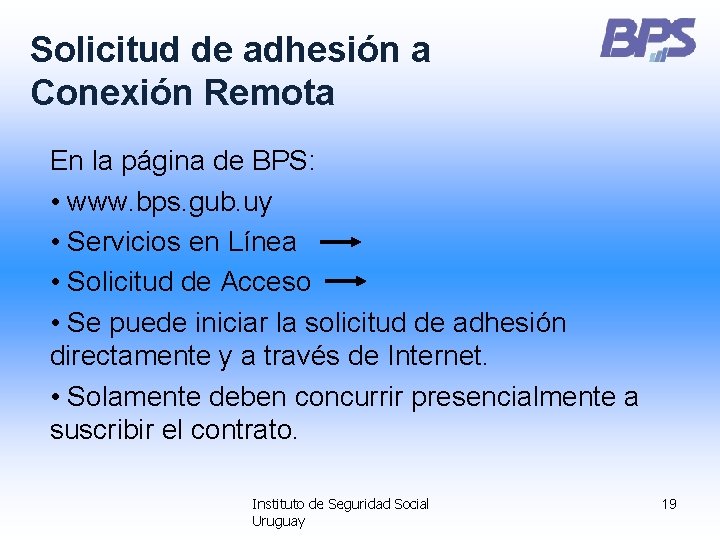 Solicitud de adhesión a Conexión Remota

BPS

En la página de BPS:

• www.bps.gub.uy

• Servicios en Línea →

• Solicitud de Acceso →

• Se puede iniciar la solicitud de adhesión directamente y a través de Internet.

• Solamente deben concurrir presencialmente a suscribir el contrato.

Instituto de Seguridad Social Uruguay

19